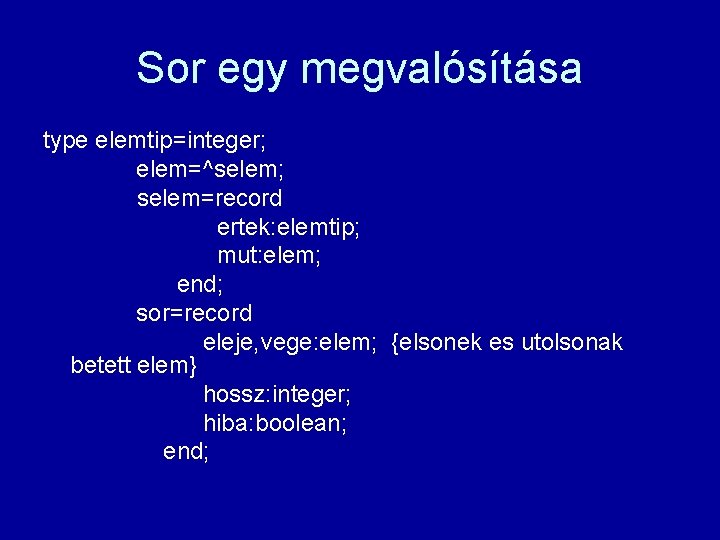 Sor egy megvalósítása

type elemtip=integer;
elem=^selem;
selem=record
ertek:elemtip;
mut:elem;
end;
sor=record
eleje,vege:elem; {elsonek es utolsonak betett elem}
hossz:integer;
hiba:boolean;
end;